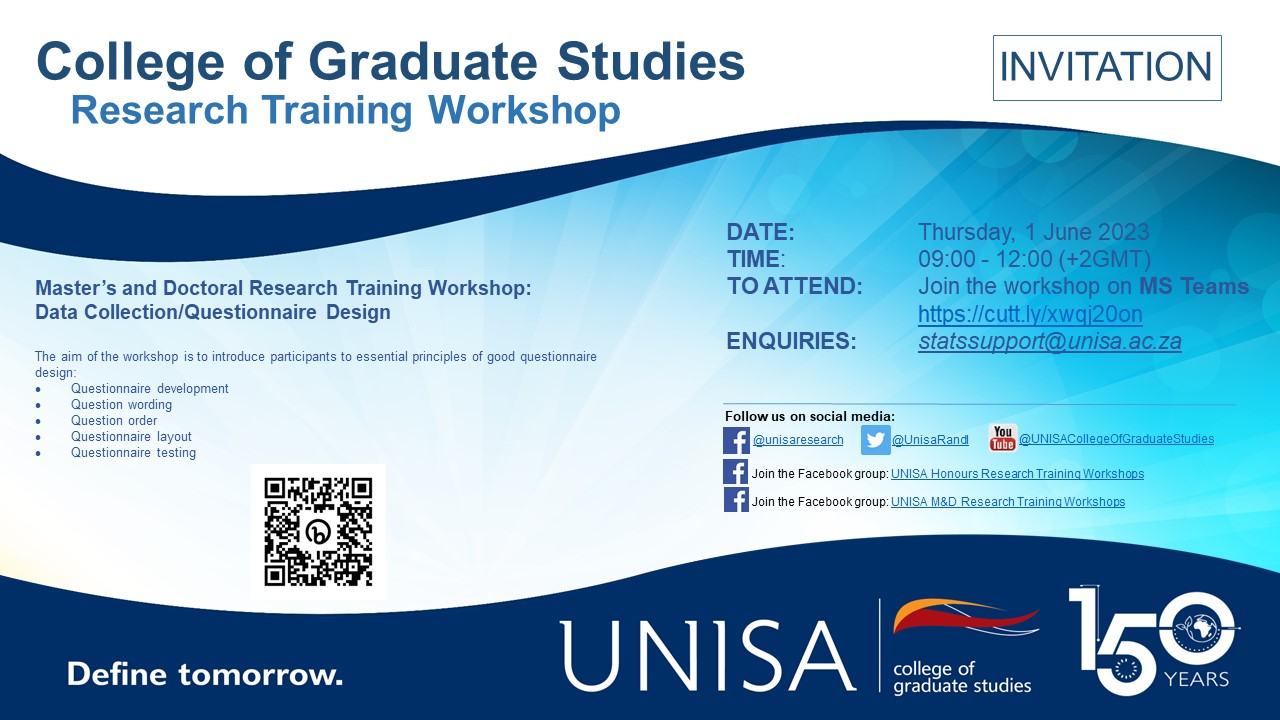 College of Graduate Studies
Research Training Workshop

INVITATION

Master's and Doctoral Research Training Workshop:
Data Collection/Questionnaire Design

The aim of the workshop is to introduce participants to essential principles of good questionnaire design:
• Questionnaire development
• Question wording
• Question order
• Questionnaire layout
• Questionnaire testing

DATE: Thursday, 1 June 2023
TIME: 09:00 - 12:00 (+2GMT)
TO ATTEND: Join the workshop on MS Teams
https://cutt.ly/xwqj20on
ENQUIRIES: statssupport@unisa.ac.za

Follow us on social media:
@unisaresearch @UnisaRandI You Tube @UNISACollegeOfGraduateStudies
Join the Facebook group: UNISA Honours Research Training Workshops
Join the Facebook group: UNISA M&D Research Training Workshops

Define tomorrow.

UNISA college of graduate studies

150 YEARS